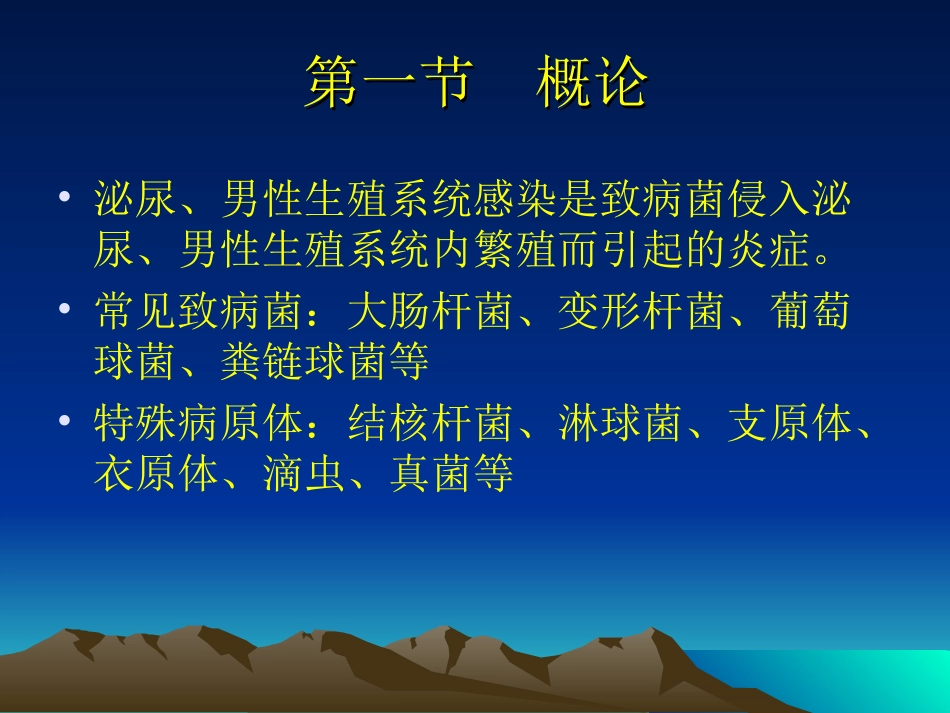 第一节　概论

• 泌尿、男性生殖系统感染是致病菌侵入泌尿、男性生殖系统内繁殖而引起的炎症。

• 常见致病菌：大肠杆菌、变形杆菌、葡萄球菌、粪链球菌等

• 特殊病原体：结核杆菌、淋球菌、支原体、衣原体、滴虫、真菌等